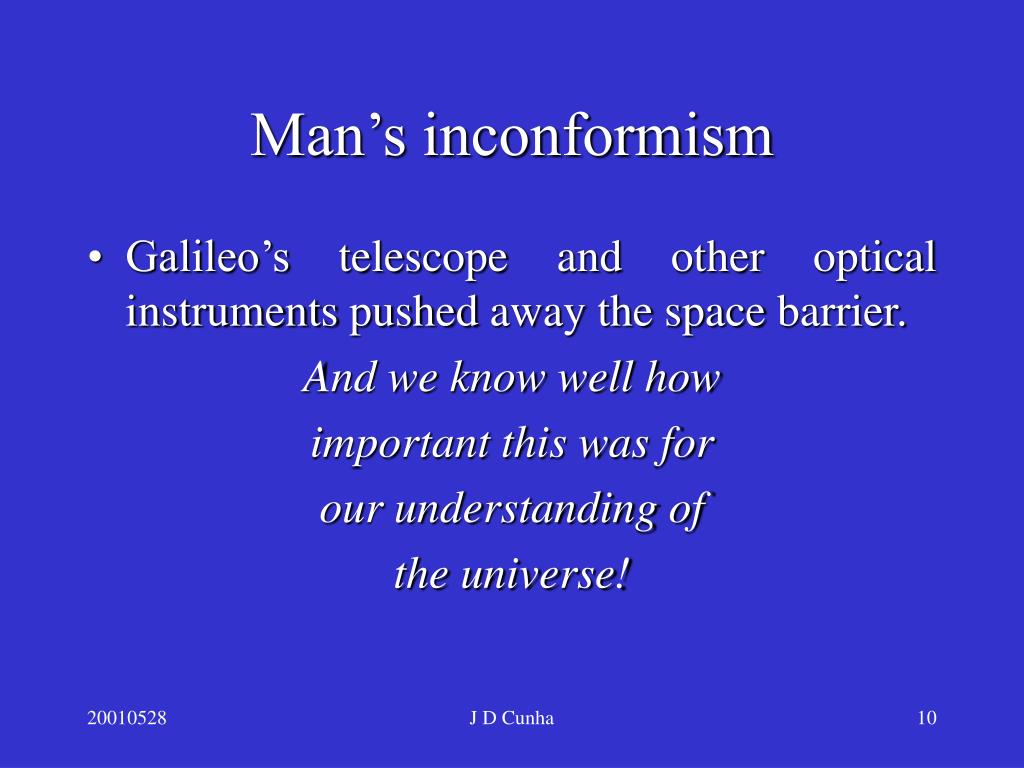 Man’s inconformism

• Galileo’s telescope and other optical instruments pushed away the space barrier.

And we know well how important this was for our understanding of the universe!

20010528

J D Cunha

10